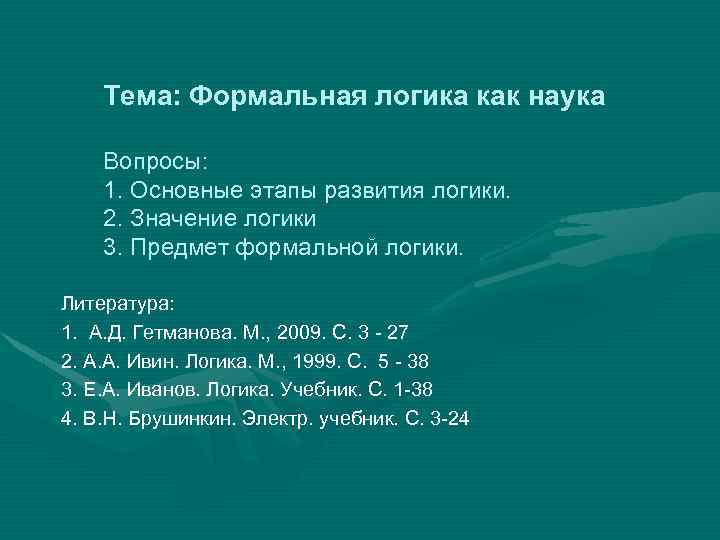 Тема: Формальная логика как наука

Вопросы:
1. Основные этапы развития логики.
2. Значение логики
3. Предмет формальной логики.

Литература:
1. А.Д. Гетманова. М., 2009. С. 3 - 27
2. А.А. Ивин. Логика. М., 1999. С. 5 - 38
3. Е.А. Иванов. Логика. Учебник. С. 1-38
4. В.Н. Брушинкин. Электр. учебник. С. 3-24